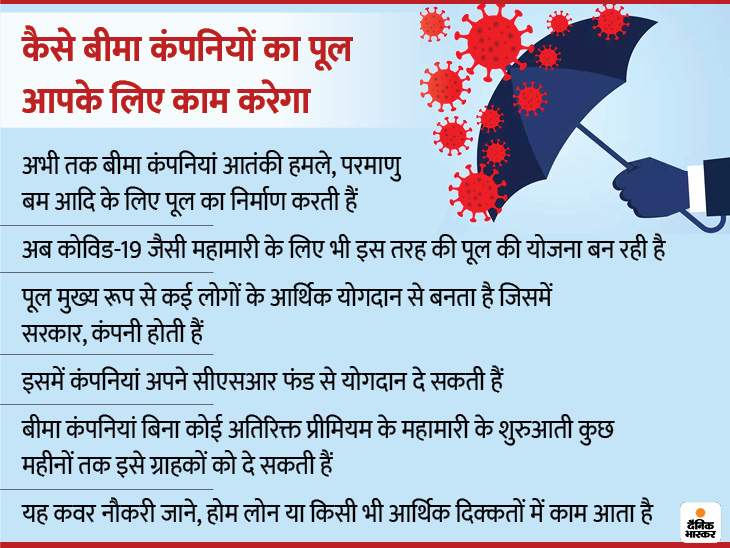 कैसे बीमा कंपनियों का पूल आपके लिए काम करेगा

अभी तक बीमा कंपनियां आतंकी हमले, परमाणु बम आदि के लिए पूल का निर्माण करती हैं

अब कोविड-19 जैसी महामारी के लिए भी इस तरह की पूल की योजना बन रही है

पूल मुख्य रूप से कई लोगों के आर्थिक योगदान से बनता है जिसमें सरकार, कंपनी होती हैं

इसमें कंपनियां अपने सीएसआर फंड से योगदान दे सकती हैं

बीमा कंपनियां बिना कोई अतिरिक्त प्रीमियम के महामारी के शुरुआती कुछ महीनों तक इसे ग्राहकों को दे सकती हैं

यह कवर नौकरी जाने, होम लोन या किसी भी आर्थिक दिक्कतों में काम आता है

दैनिक भास्कर